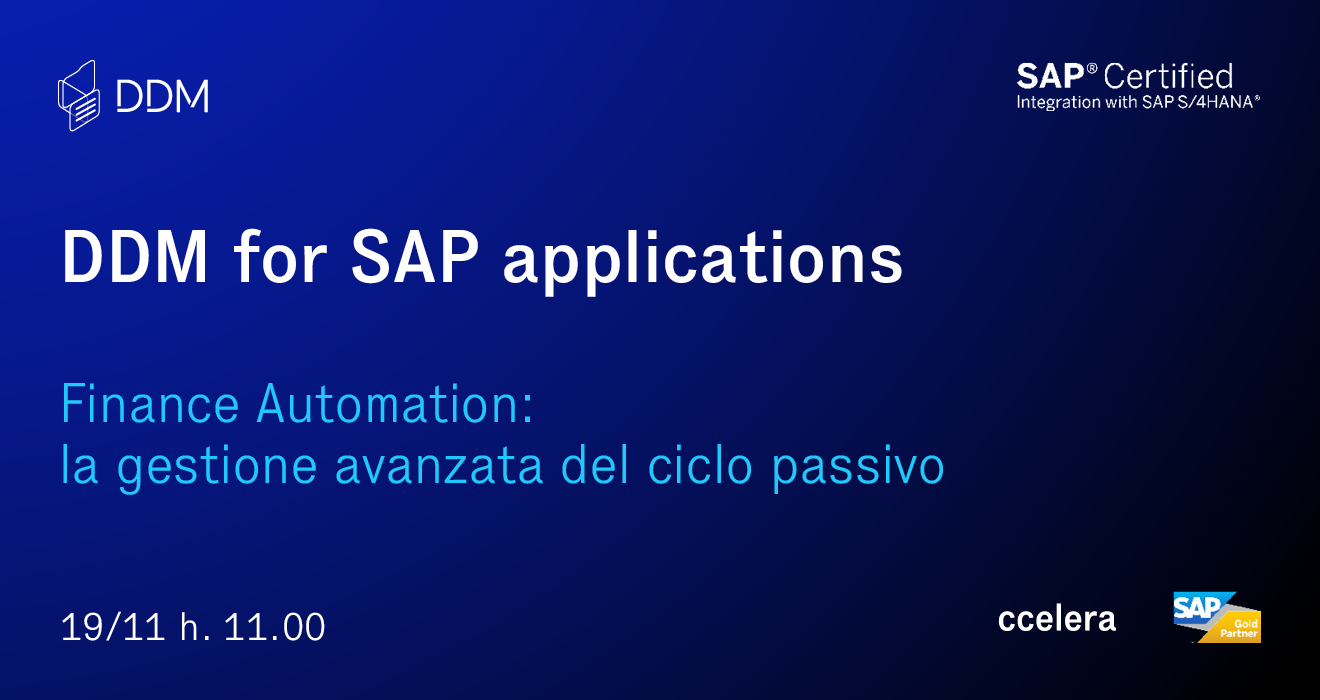 DDM

SAP® Certified
Integration with SAP S/4HANA®

DDM for SAP applications

Finance Automation:
la gestione avanzata del ciclo passivo

19/11 h. 11.00

ccelera

SAP Gold Partner